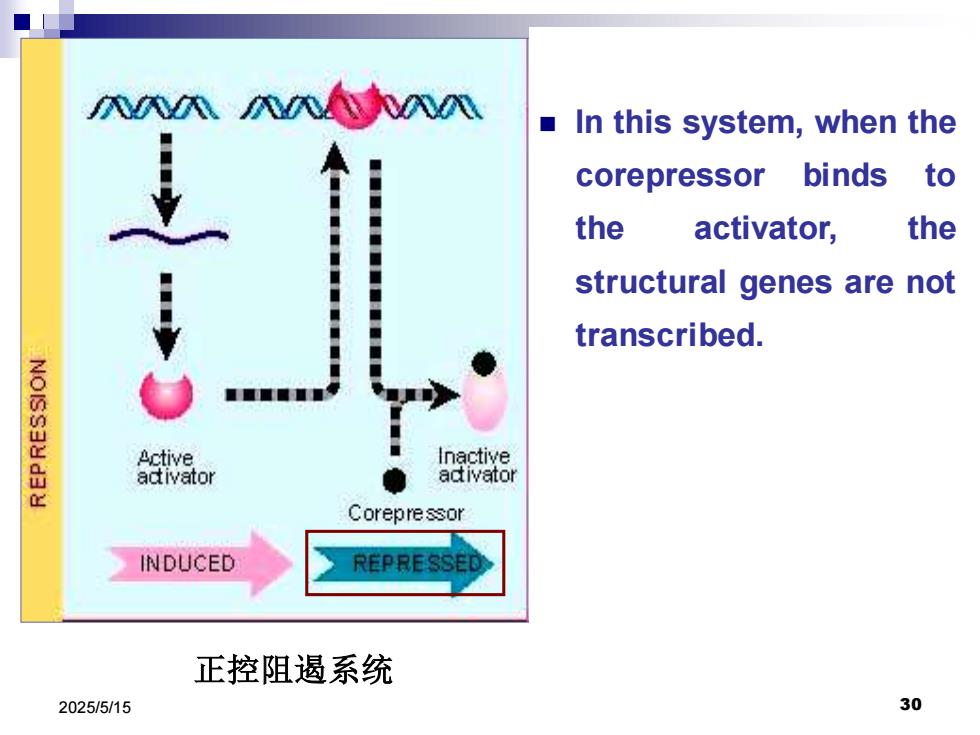 REPRESSION

Active activator

Inactive activator

Corepressor

INDUCED

REPRESSED

In this system, when the corepressor binds to the activator, the structural genes are not transcribed.

正控阻遏系统

2025/5/15

30